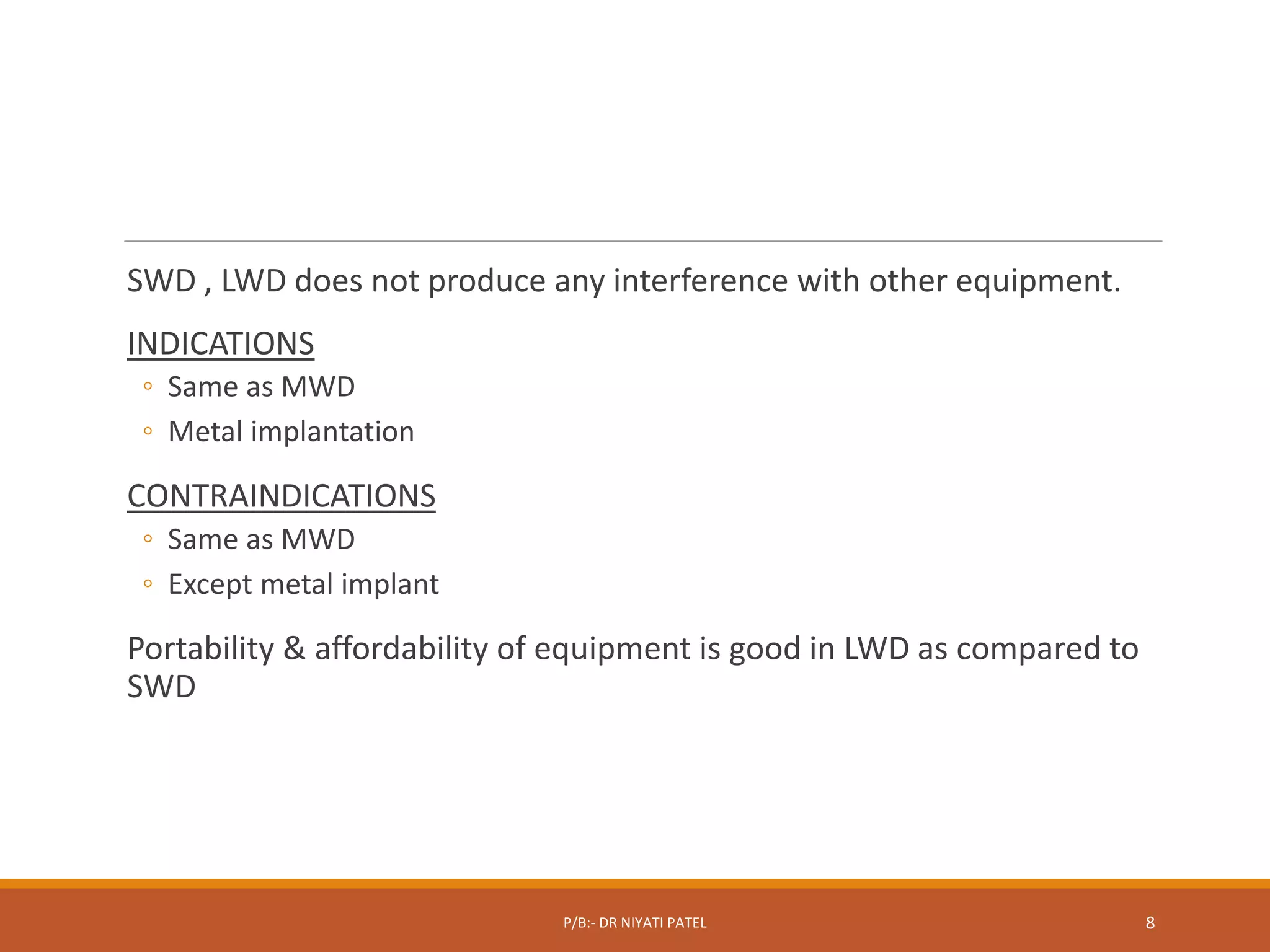 SWD , LWD does not produce any interference with other equipment.

INDICATIONS

◦ Same as MWD
◦ Metal implantation

CONTRAINDICATIONS

◦ Same as MWD
◦ Except metal implant

Portability & affordability of equipment is good in LWD as compared to SWD

P/B:- DR NIYATI PATEL

8